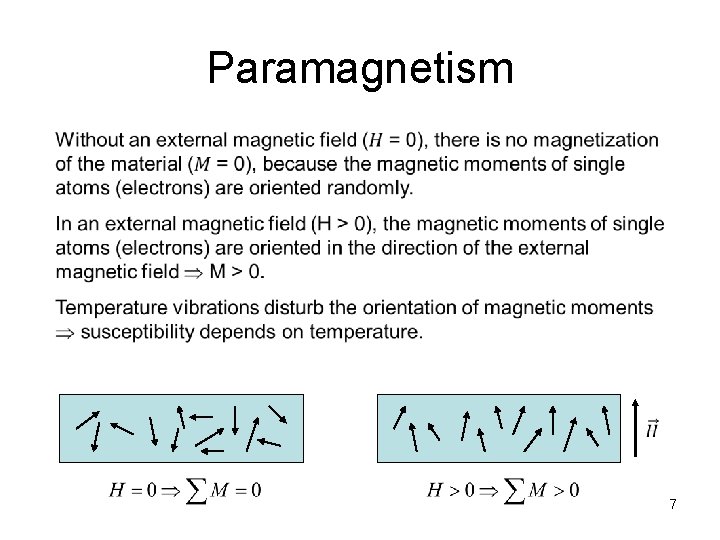 Paramagnetism

Without an external magnetic field ($H$ = 0), there is no magnetization of the material ($M$ = 0), because the magnetic moments of single atoms (electrons) are oriented randomly.

In an external magnetic field (H > 0), the magnetic moments of single atoms (electrons) are oriented in the direction of the external magnetic field $\Rightarrow$ M > 0.

Temperature vibrations disturb the orientation of magnetic moments $\Rightarrow$ susceptibility depends on temperature.

$\vec{H}$

$H = 0 \Rightarrow \sum M = 0$

$H > 0 \Rightarrow \sum M > 0$

7